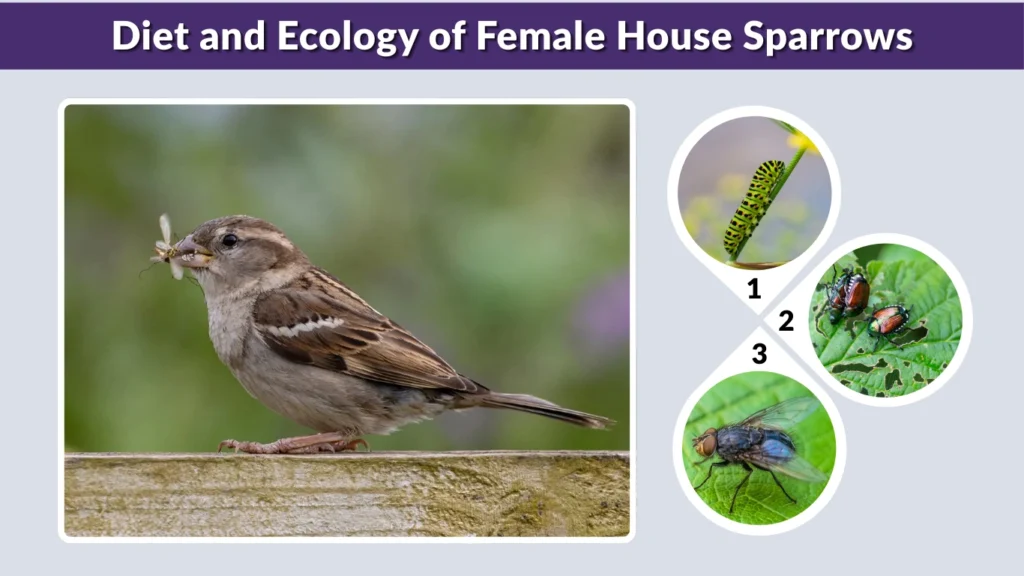 Diet and Ecology of Female House Sparrows

1

2

3